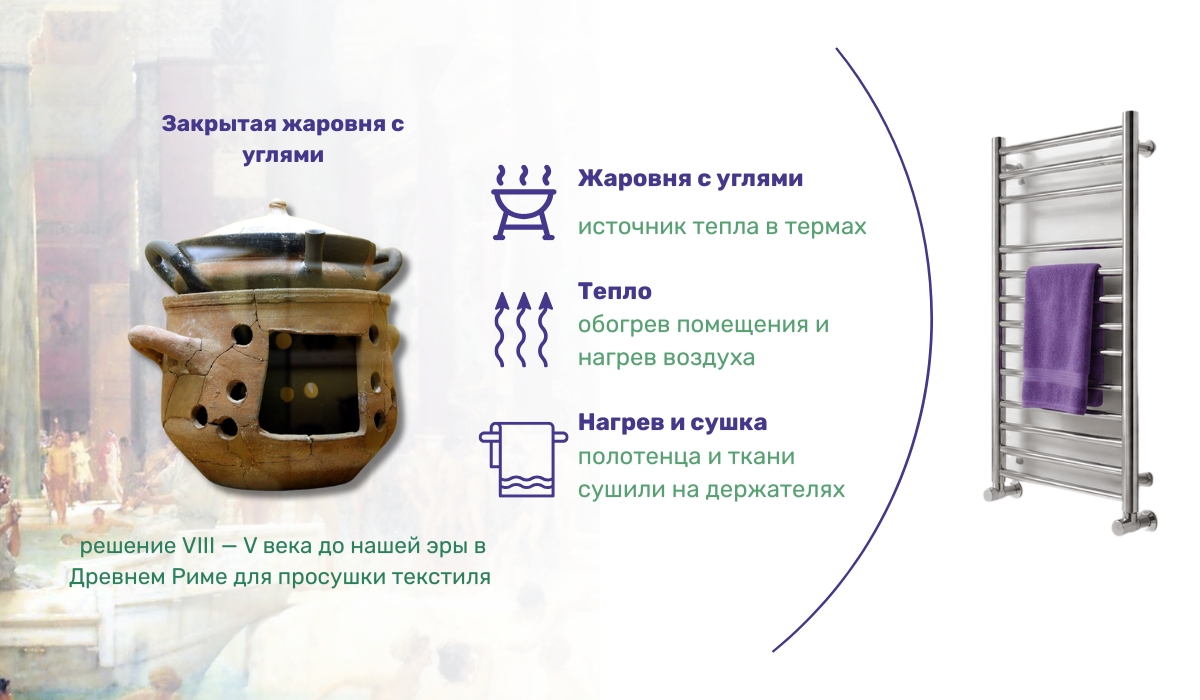 Закрытая жаровня с углями

решение VIII — V века до нашей эры в Древнем Риме для просушки текстиля

Жаровня с углями

источник тепла в термах

Тепло

обогрев помещения и нагрев воздуха

Нагрев и сушка

полотенца и ткани сушили на держателях